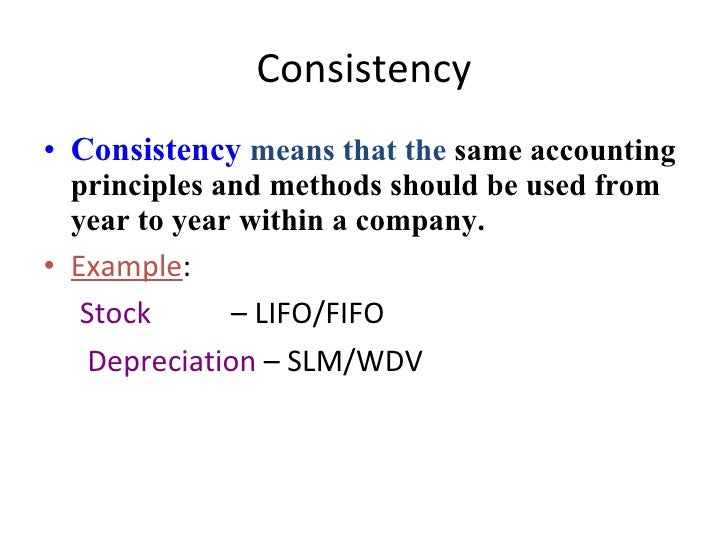 Consistency

• Consistency means that the same accounting principles and methods should be used from year to year within a company.

• Example:

Stock – LIFO/FIFO

Depreciation – SLM/WDV